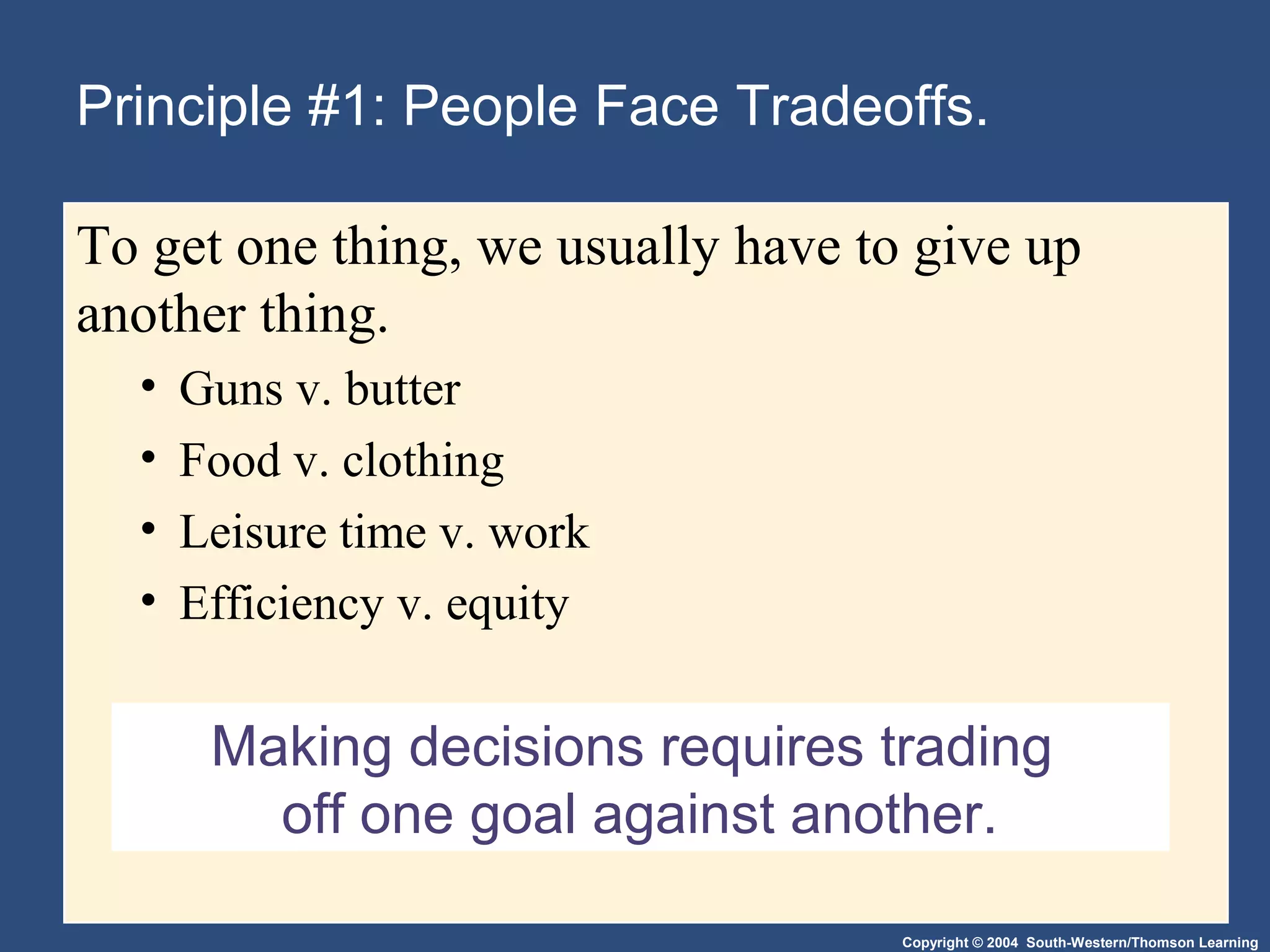 Principle #1: People Face Tradeoffs.

To get one thing, we usually have to give up another thing.

• Guns v. butter
• Food v. clothing
• Leisure time v. work
• Efficiency v. equity

Making decisions requires trading off one goal against another.

Copyright © 2004 South-Western/Thomson Learning